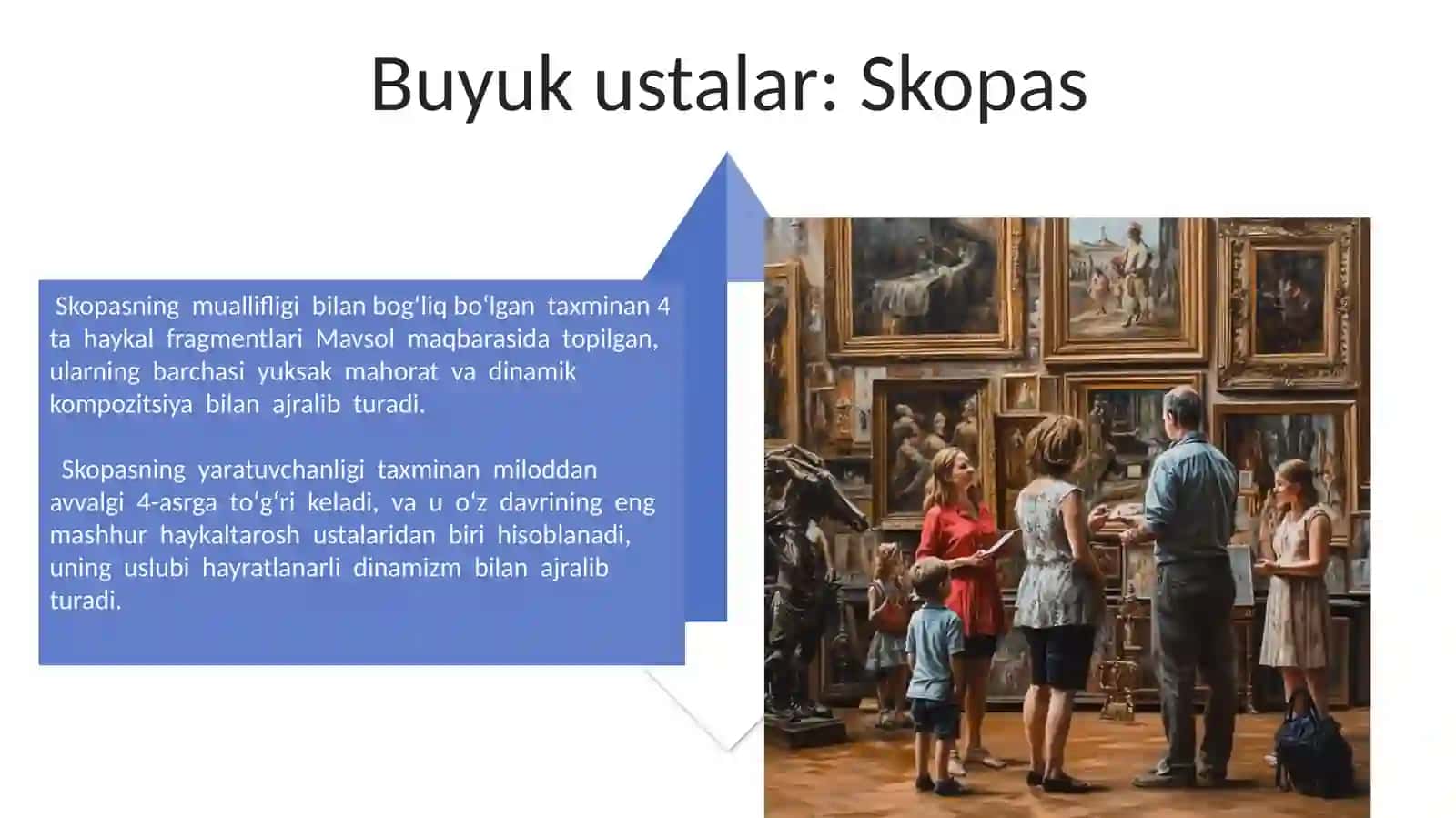 Buyuk ustalar: Skopas

Skopasning muallifligi bilan bogʻliq boʻlgan taxminan 4 ta haykal fragmentlari Mavsol maqbarasida topilgan, ularning barchasi yuksak mahorat va dinamik kompozitsiya bilan ajralib turadi.

Skopasning yaratuvchanligi taxminan miloddan avvalgi 4-asrga toʻgʻri keladi, va u oʻz davrining eng mashhur haykaltarosh ustalaridan biri hisoblanadi, uning uslubi hayratlanarli dinamizm bilan ajralib turadi.